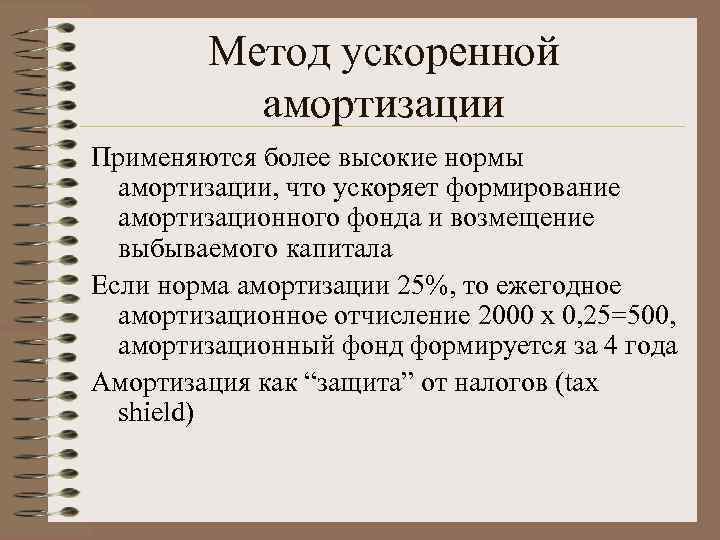 Метод ускоренной амортизации

Применяются более высокие нормы амортизации, что ускоряет формирование амортизационного фонда и возмещение выбываемого капитала

Если норма амортизации 25%, то ежегодное амортизационное отчисление 2000 х 0,25=500, амортизационный фонд формируется за 4 года

Амортизация как “защита” от налогов (tax shield)